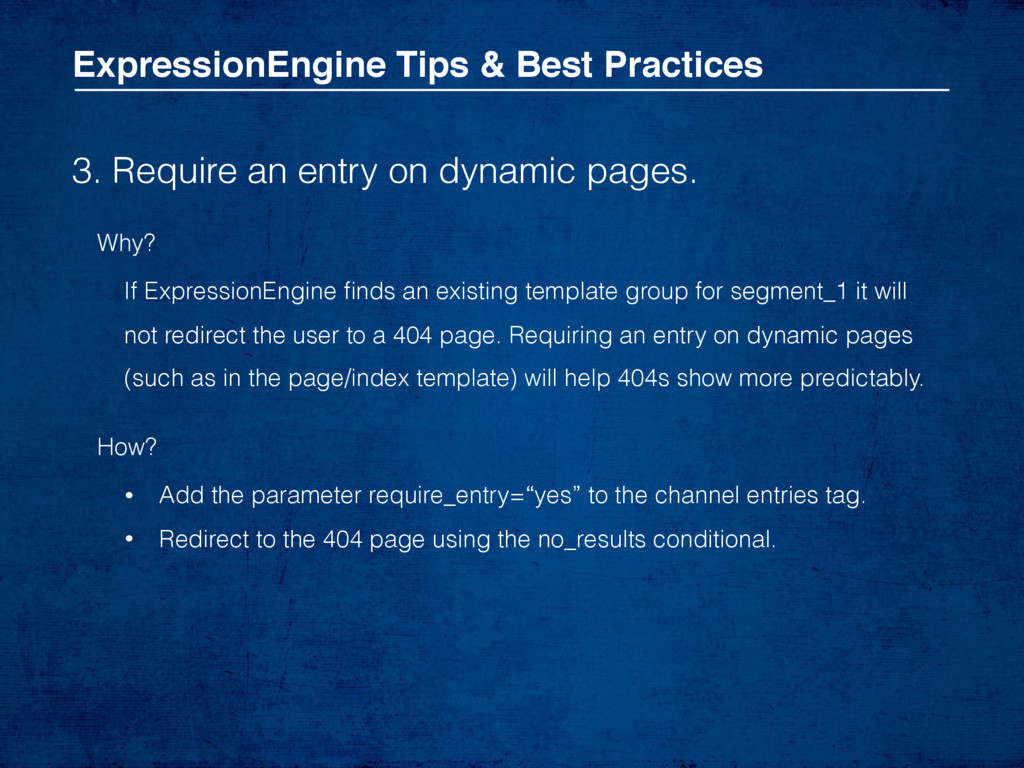 ExpressionEngine Tips & Best Practices

3. Require an entry on dynamic pages.

Why?

If ExpressionEngine finds an existing template group for segment_1 it will not redirect the user to a 404 page. Requiring an entry on dynamic pages (such as in the page/index template) will help 404s show more predictably.

How?

• Add the parameter require_entry=“yes” to the channel entries tag.

• Redirect to the 404 page using the no_results conditional.